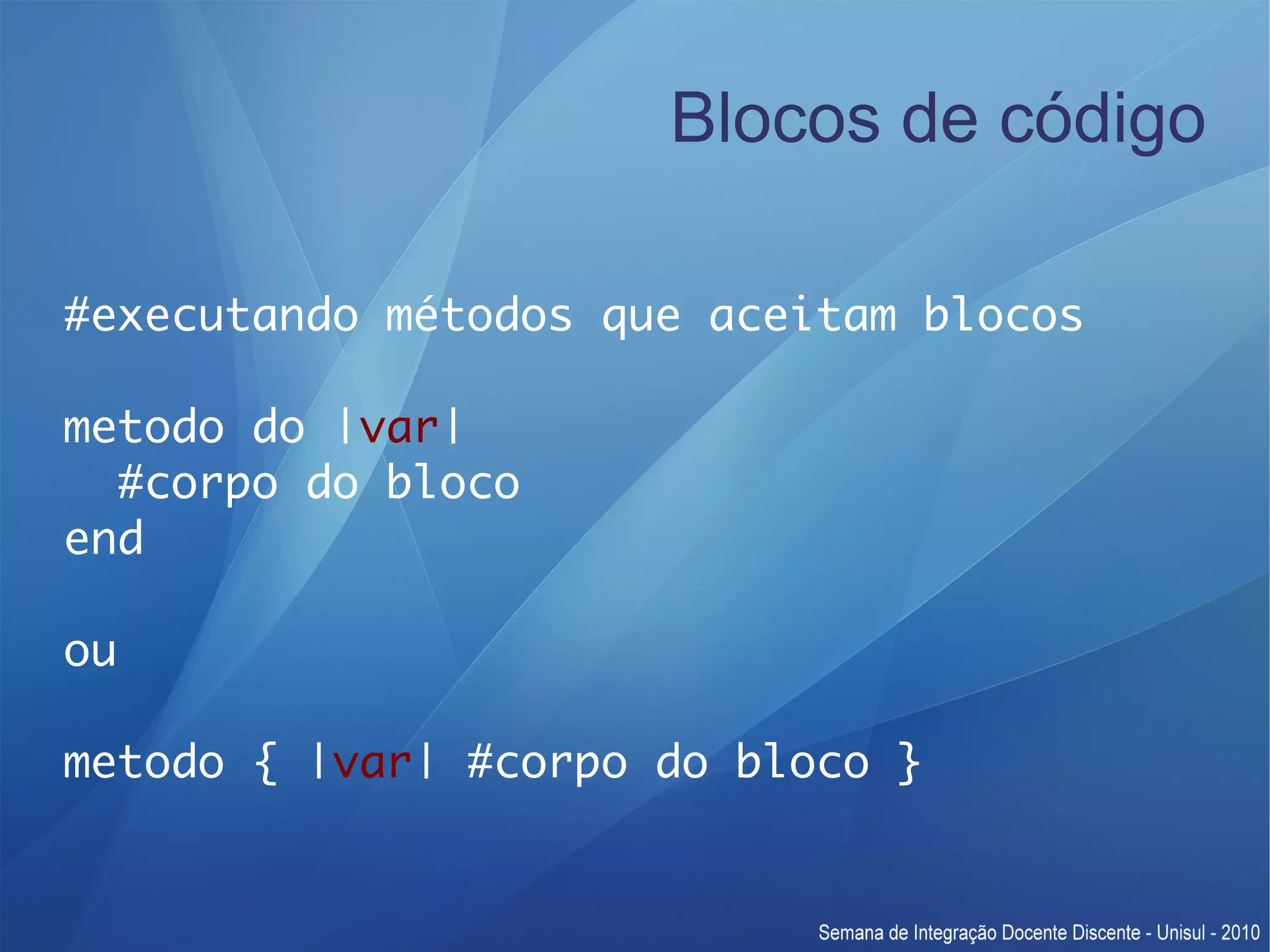 Blocos de código

#executando métodos que aceitam blocos

metodo do |var|
  #corpo do bloco
end

ou

metodo { |var| #corpo do bloco }

Semana de Integração Docente Discente - Unisul - 2010